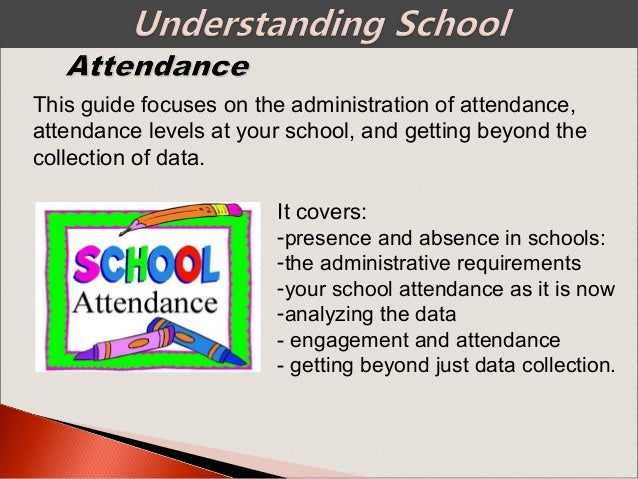 Understanding School

Attendance

This guide focuses on the administration of attendance, attendance levels at your school, and getting beyond the collection of data.

SCHOOL
Attendance

It covers:
-presence and absence in schools:
-the administrative requirements
-your school attendance as it is now
-analyzing the data
- engagement and attendance
- getting beyond just data collection.